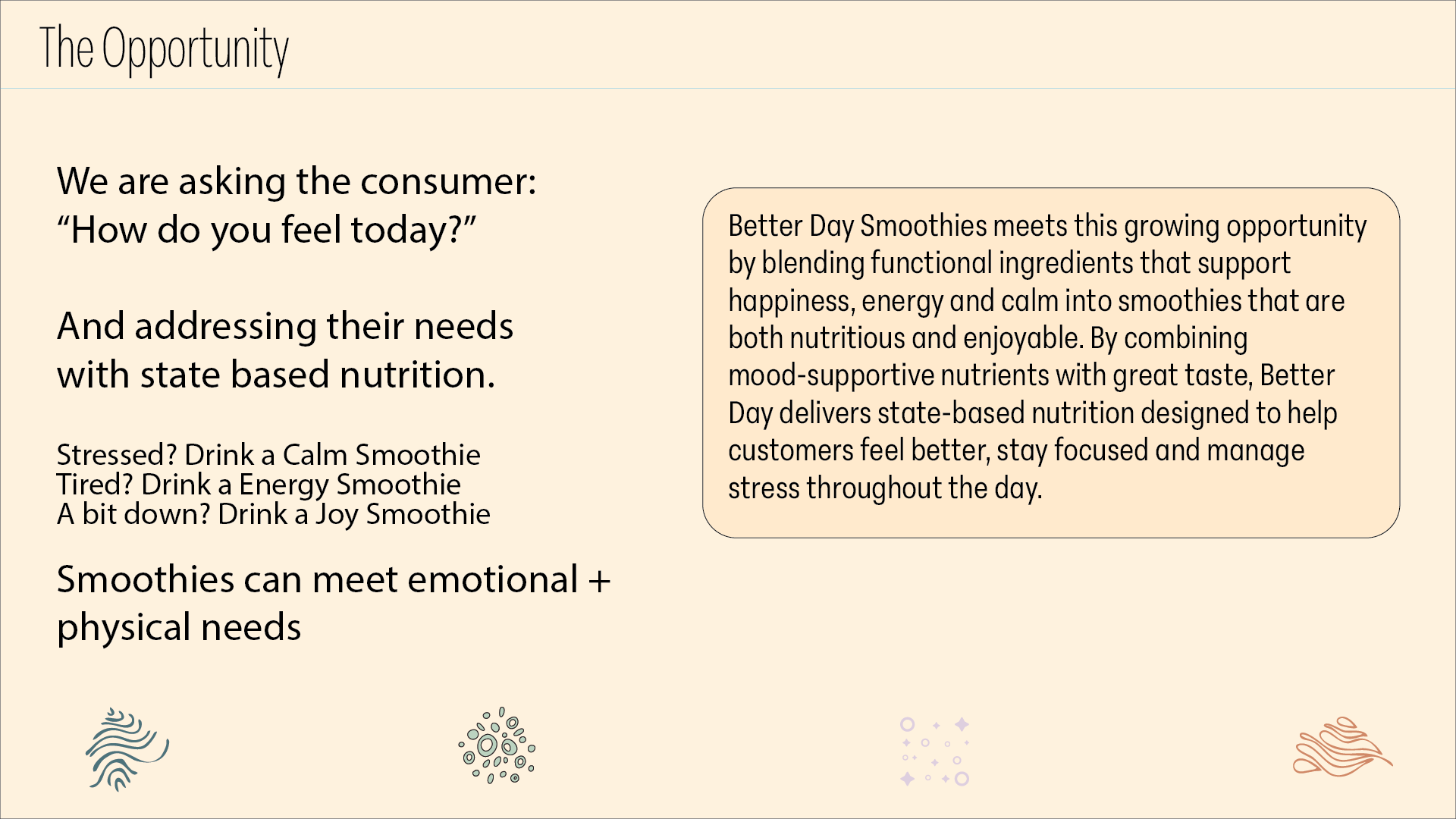 The Opportunity

We are asking the consumer:
“How do you feel today?”

And addressing their needs with state based nutrition.

Stressed? Drink a Calm Smoothie
Tired? Drink a Energy Smoothie
A bit down? Drink a Joy Smoothie

Smoothies can meet emotional + physical needs

Better Day Smoothies meets this growing opportunity by blending functional ingredients that support happiness, energy and calm into smoothies that are both nutritious and enjoyable. By combining mood-supportive nutrients with great taste, Better Day delivers state-based nutrition designed to help customers feel better, stay focused and manage stress throughout the day.